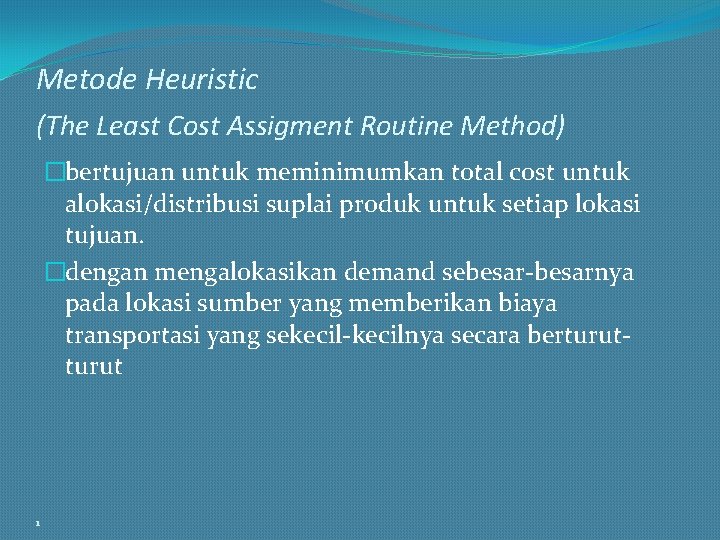 Metode Heuristic

(The Least Cost Assigment Routine Method)

bertujuan untuk meminimumkan total cost untuk alokasi/distribusi suplai produk untuk setiap lokasi tujuan.

dengan mengalokasikan demand sebesar-besarnya pada lokasi sumber yang memberikan biaya transportasi yang sekecil-kecilnya secara berturut-turut

1